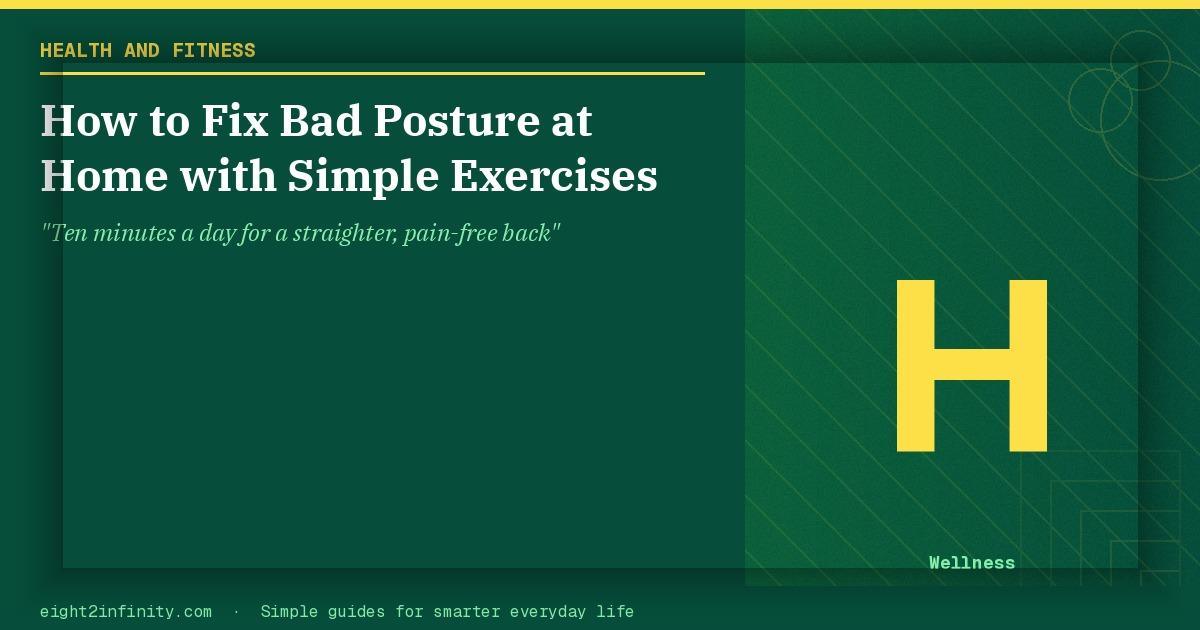 HEALTH AND FITNESS

How to Fix Bad Posture at Home with Simple Exercises

"Ten minutes a day for a straighter, pain-free back"

H

Wellness

eight2infinity.com · Simple guides for smarter everyday life